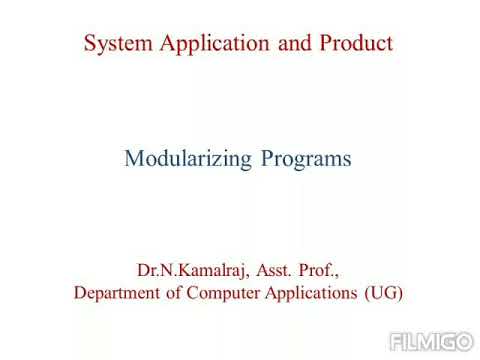 System Application and Product

Modularizing Programs

Dr.N.Kamalraj, Asst. Prof.,
Department of Computer Applications (UG)

FILMIGO